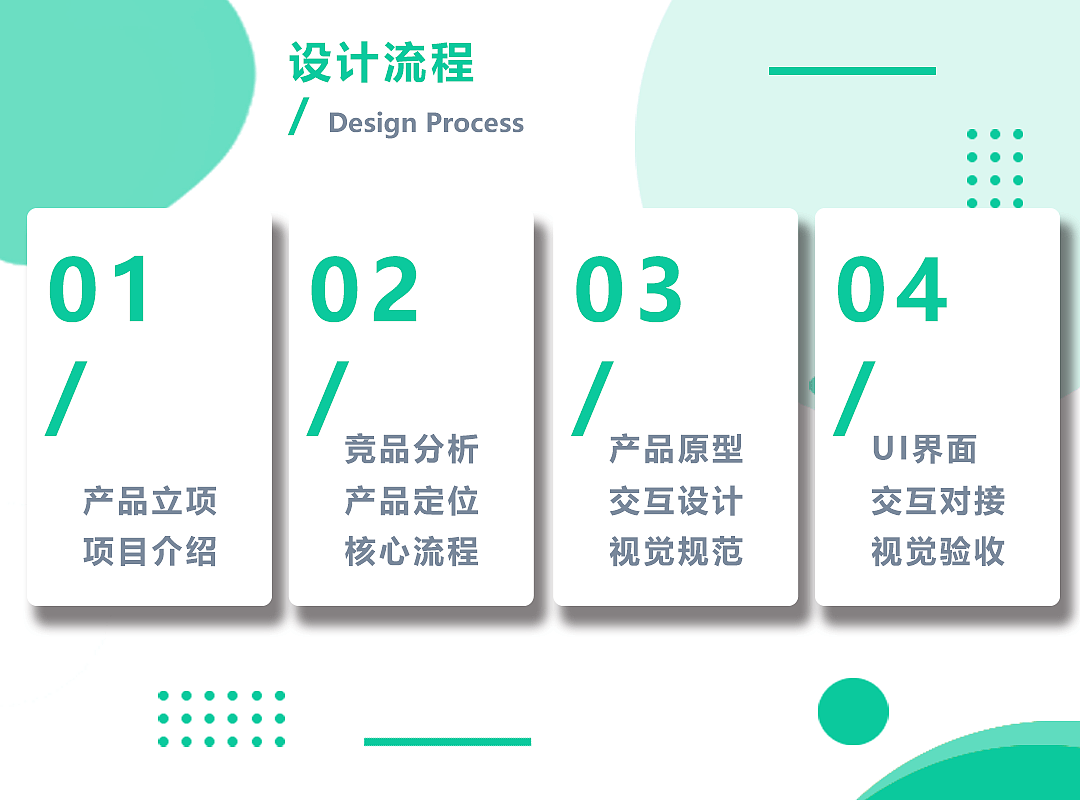 设计流程

/ Design Process

01
/
产品立项
项目介绍

02
/
竞品分析
产品定位
核心流程

03
/
产品原型
交互设计
视觉规范

04
/
UI界面
交互对接
视觉验收